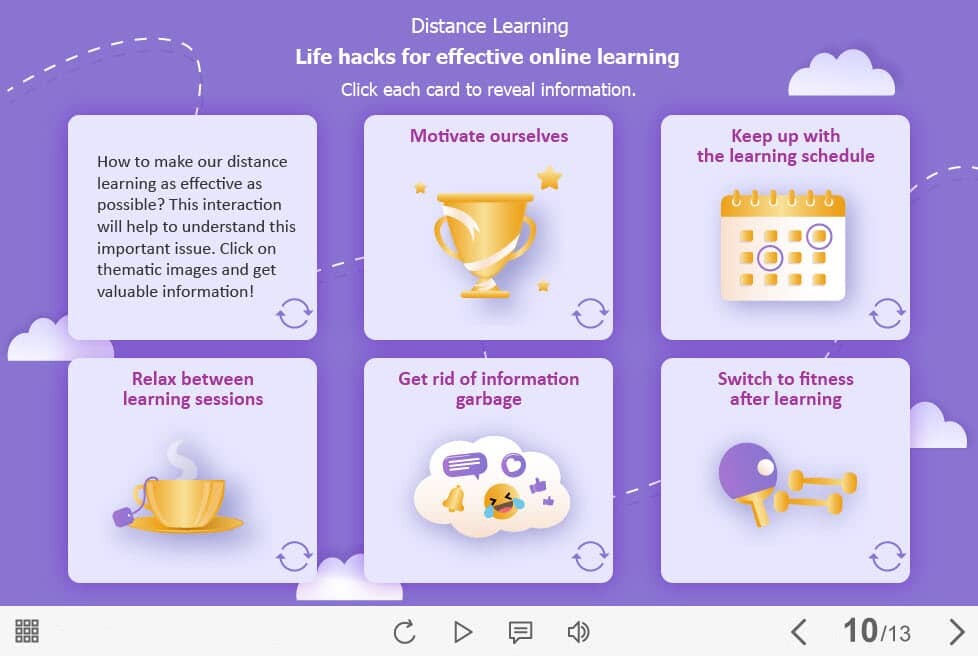 Distance Learning

Life hacks for effective online learning

Click each card to reveal information.

How to make our distance learning as effective as possible? This interaction will help to understand this important issue. Click on thematic images and get valuable information!

Motivate ourselves

Keep up with the learning schedule

Relax between learning sessions

Get rid of information garbage

Switch to fitness after learning

10/13